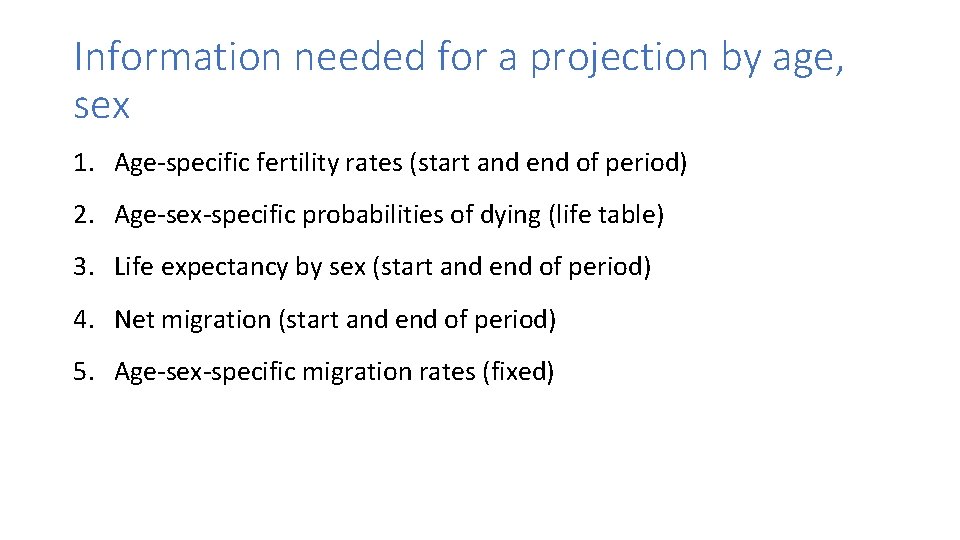 Information needed for a projection by age, sex

1. Age-specific fertility rates (start and end of period)

2. Age-sex-specific probabilities of dying (life table)

3. Life expectancy by sex (start and end of period)

4. Net migration (start and end of period)

5. Age-sex-specific migration rates (fixed)